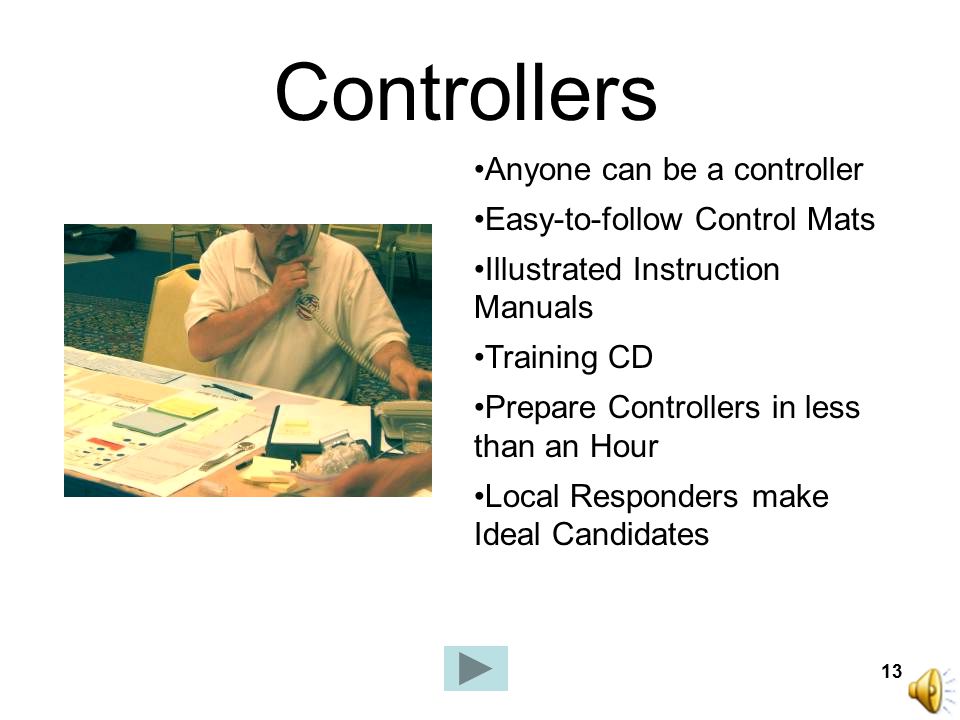 Controllers

•Anyone can be a controller

•Easy-to-follow Control Mats

•Illustrated Instruction Manuals

•Training CD

•Prepare Controllers in less than an Hour

•Local Responders make Ideal Candidates

13